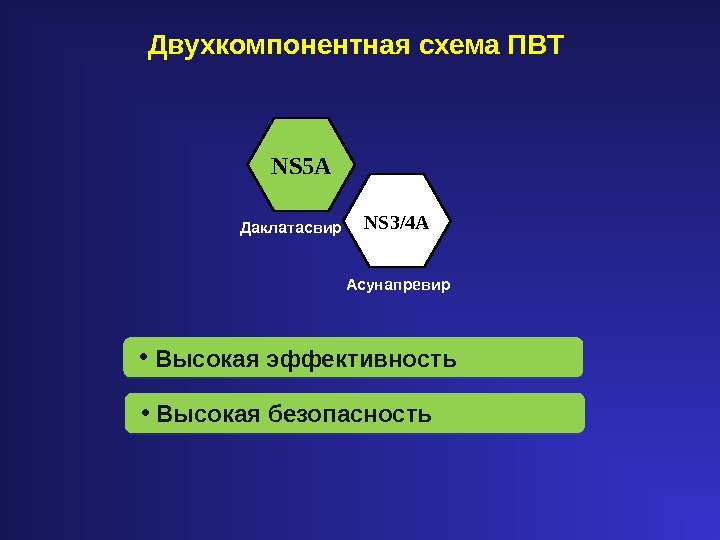 Двухкомпонентная схема ПВТ

NS5A

Даклатасвир

NS3/4A

Асунапревир

• Высокая эффективность

• Высокая безопасность